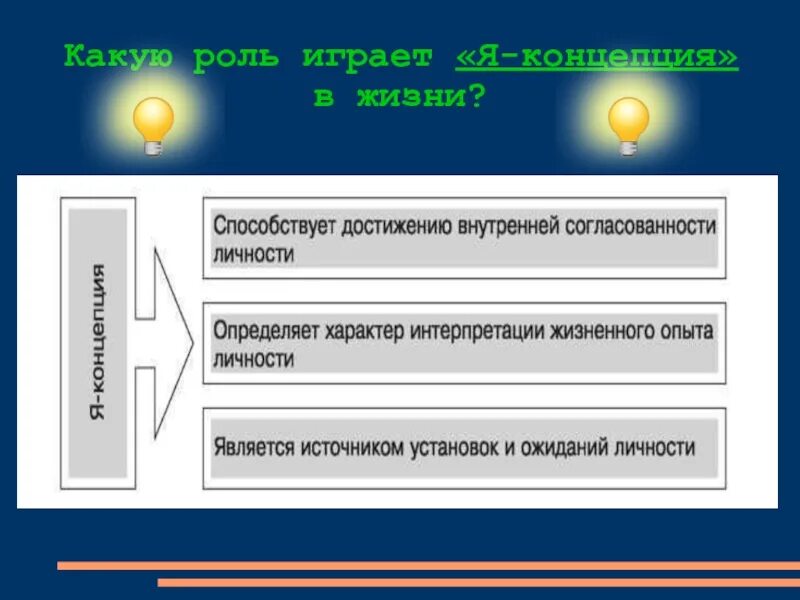 Какую роль играет «Я-концепция» в жизни?

Я-концепция

Способствует достижению внутренней согласованности личности

Определяет характер интерпретации жизненного опыта личности

Является источником установок и ожиданий личности